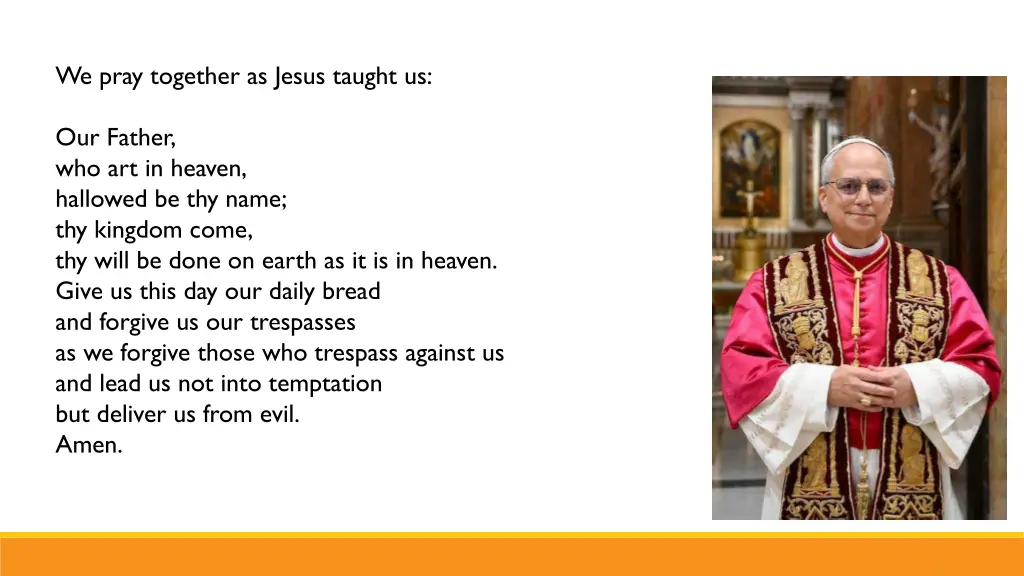 We pray together as Jesus taught us:

Our Father,
who art in heaven,
hallowed be thy name;
thy kingdom come,
thy will be done on earth as it is in heaven.
Give us this day our daily bread
and forgive us our trespasses
as we forgive those who trespass against us
and lead us not into temptation
but deliver us from evil.
Amen.